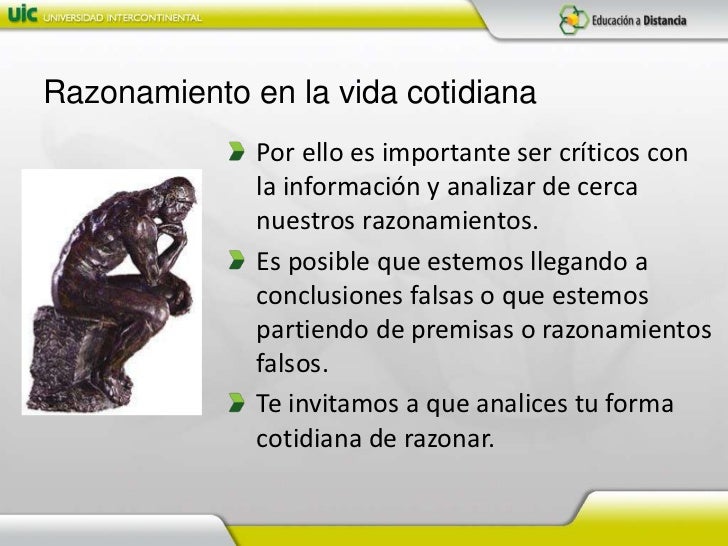 uic UNIVERSIDAD INTERCONTINENTAL

Educación a Distancia

Razonamiento en la vida cotidiana

Por ello es importante ser críticos con la información y analizar de cerca nuestros razonamientos.

Es posible que estemos llegando a conclusiones falsas o que estemos partiendo de premisas o razonamientos falsos.

Te invitamos a que analices tu forma cotidiana de razonar.